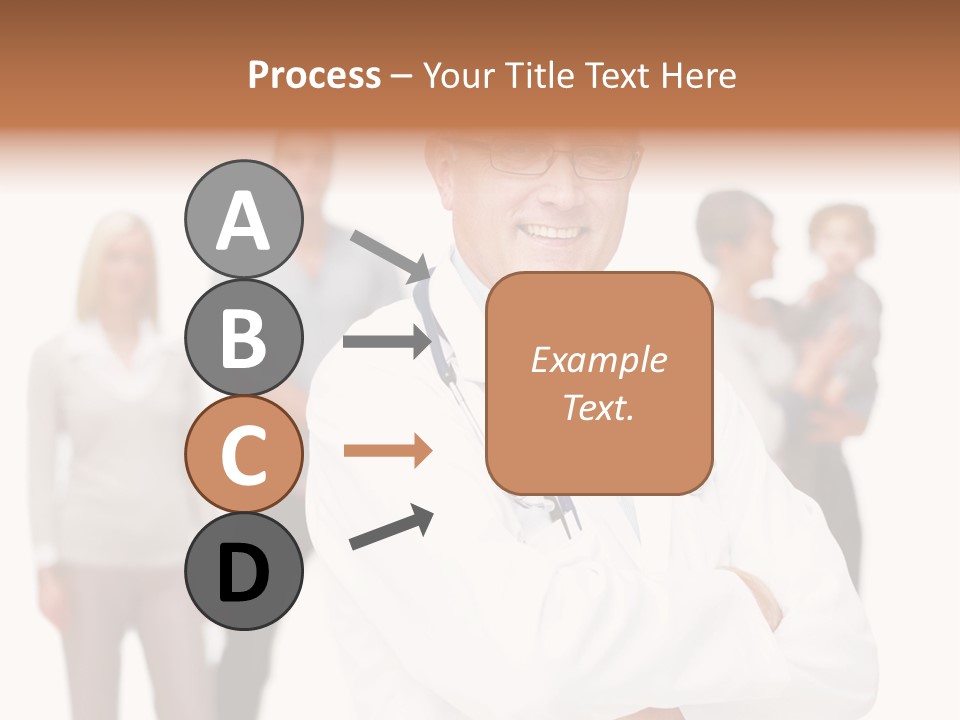 Process – Your Title Text Here

A

B

C

D

Example Text.